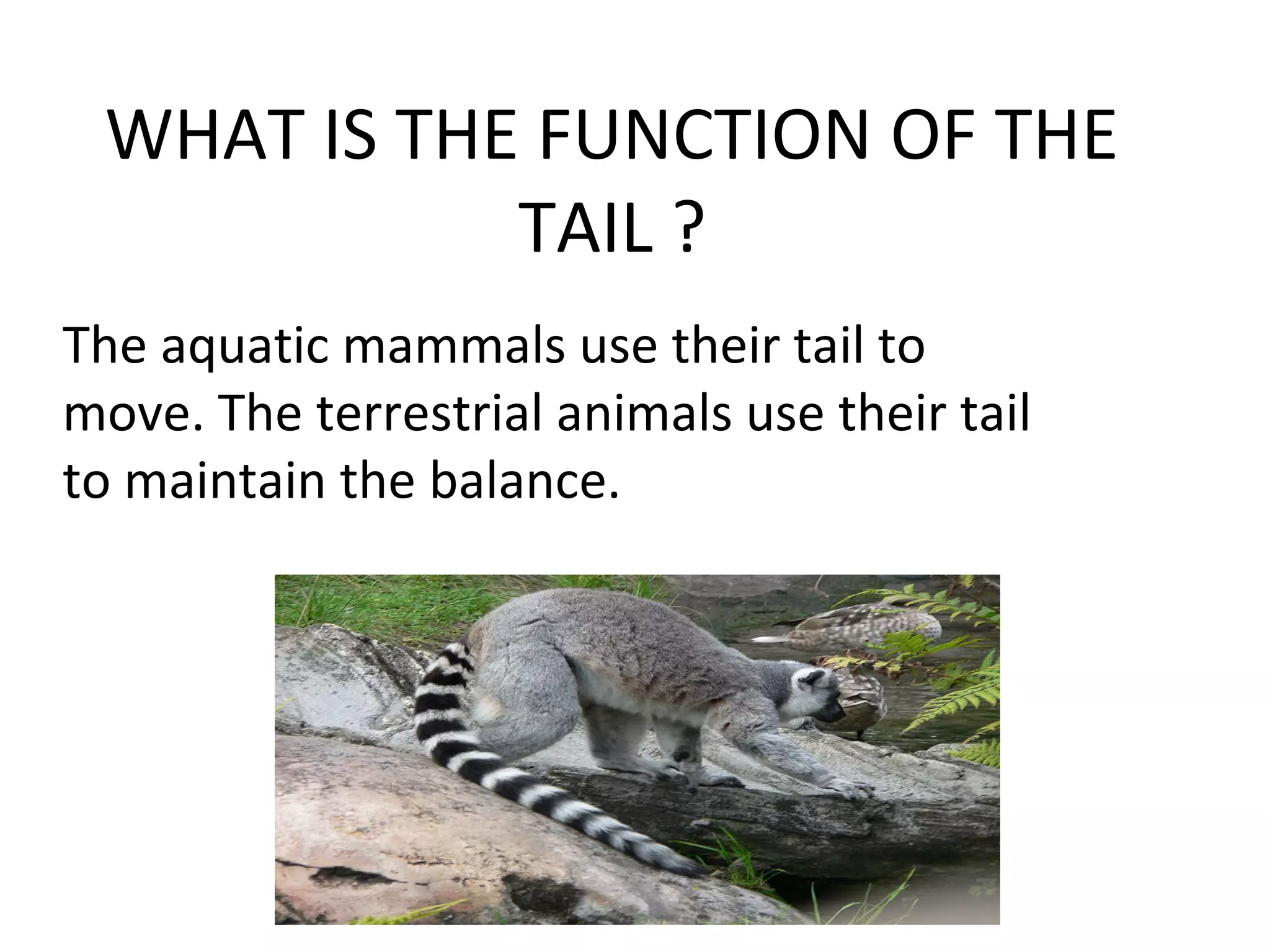 WHAT IS THE FUNCTION OF THE TAIL ?

The aquatic mammals use their tail to move. The terrestrial animals use their tail to maintain the balance.